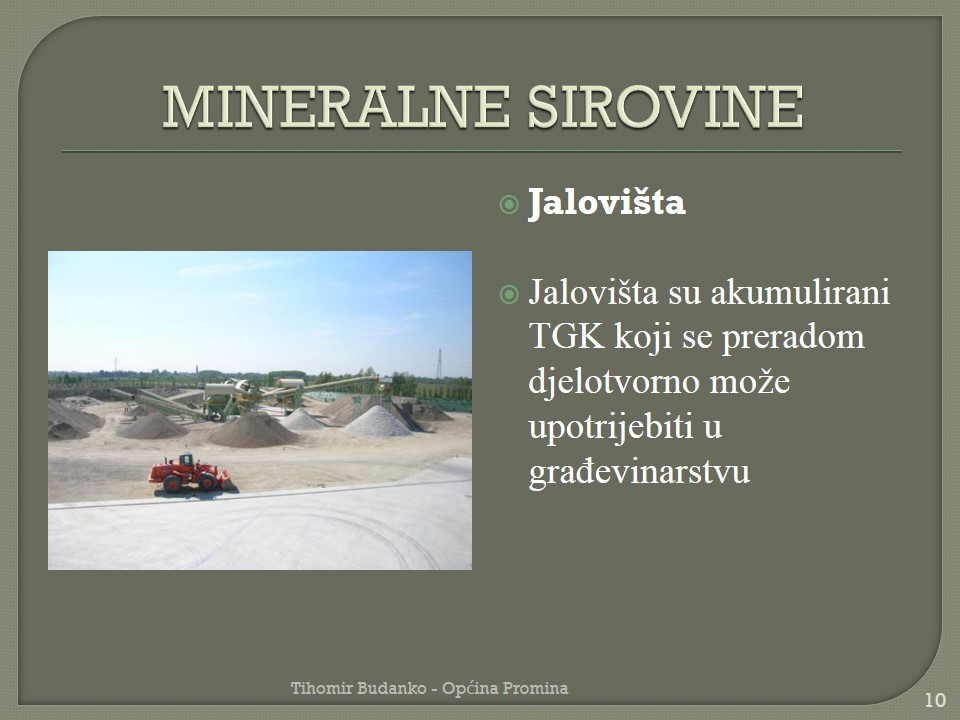 MINERALNE SIROVINE

Jalovišta

Jalovišta su akumulirani TGK koji se preradom djelotvorno može upotrijebiti u građevinarstvu

Tihomir Budanko - Općina Promina

10